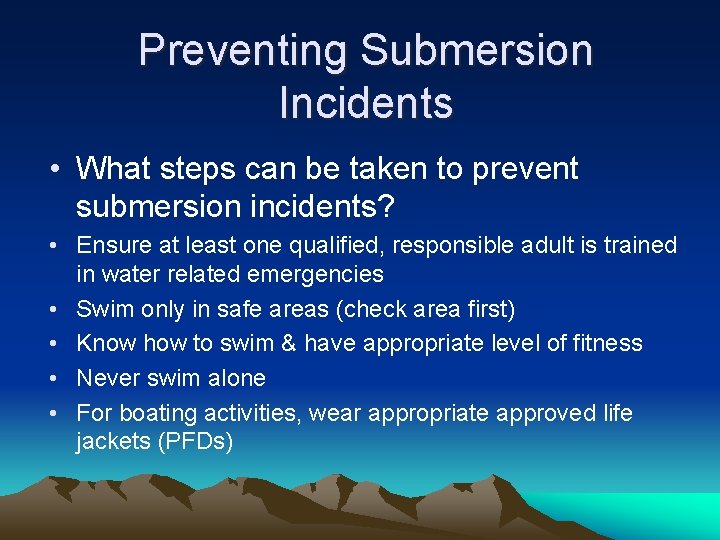 Preventing Submersion Incidents

• What steps can be taken to prevent submersion incidents?

• Ensure at least one qualified, responsible adult is trained in water related emergencies
• Swim only in safe areas (check area first)
• Know how to swim & have appropriate level of fitness
• Never swim alone
• For boating activities, wear appropriate approved life jackets (PFDs)